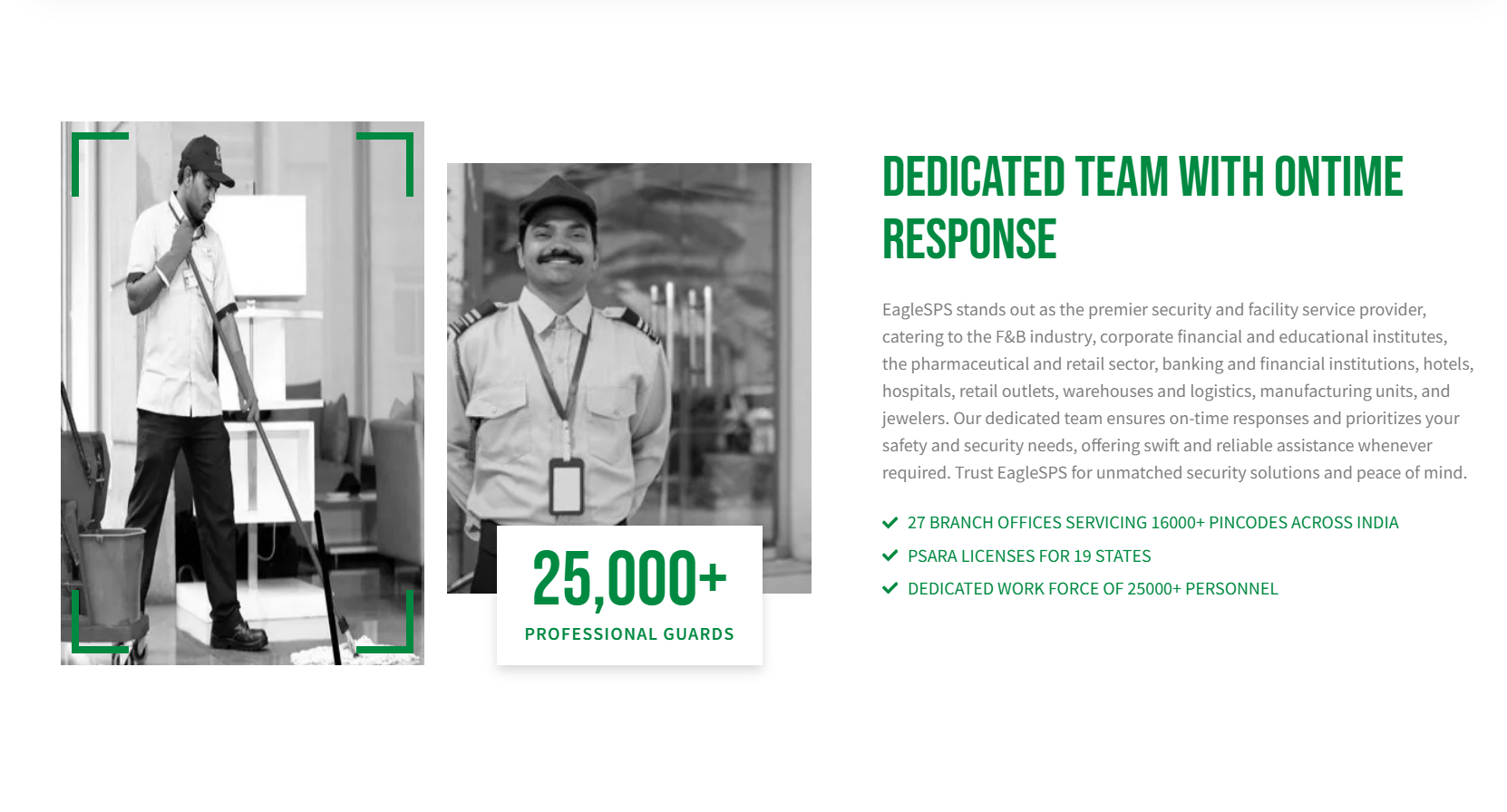 25,000+
PROFESSIONAL GUARDS

DEDICATED TEAM WITH ONTIME RESPONSE

EagleSPS stands out as the premier security and facility service provider, catering to the F&B industry, corporate financial and educational institutes, the pharmaceutical and retail sector, banking and financial institutions, hotels, hospitals, retail outlets, warehouses and logistics, manufacturing units, and jewelers. Our dedicated team ensures on-time responses and prioritizes your safety and security needs, offering swift and reliable assistance whenever required. Trust EagleSPS for unmatched security solutions and peace of mind.

27 BRANCH OFFICES SERVICING 16000+ PINCODES ACROSS INDIA
PSARA LICENSES FOR 19 STATES
DEDICATED WORK FORCE OF 25000+ PERSONNEL